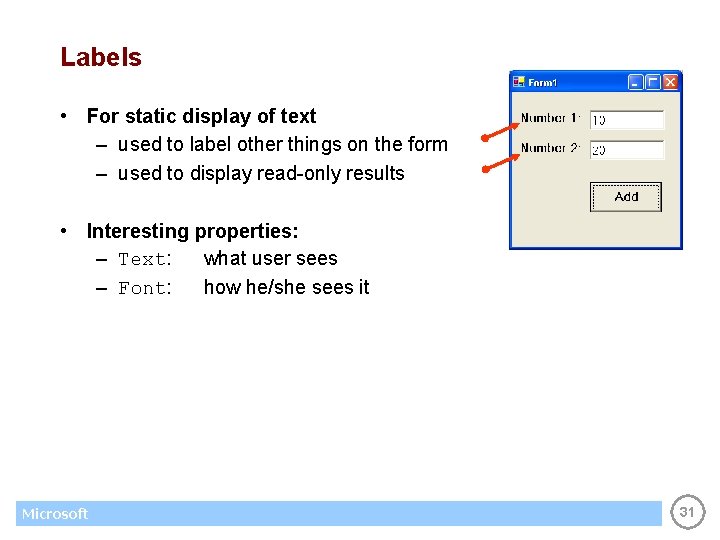 Labels

• For static display of text
– used to label other things on the form
– used to display read-only results

• Interesting properties:
– Text: what user sees
– Font: how he/she sees it

Form1

Number 1: 10

Number 2: 20

Add

Microsoft

31